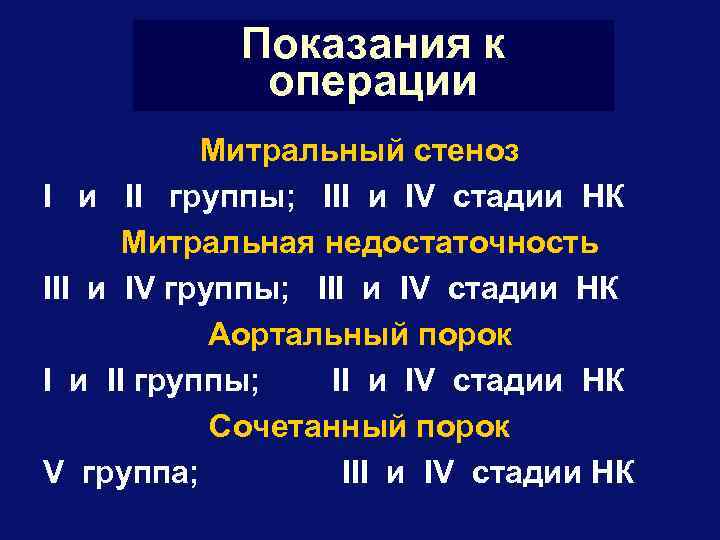 Показания к операции

Митральный стеноз

I и II группы; III и IV стадии НК

Митральная недостаточность

III и IV группы; III и IV стадии НК

Аортальный порок

I и II группы; II и IV стадии НК

Сочетанный порок

V группа; III и IV стадии НК